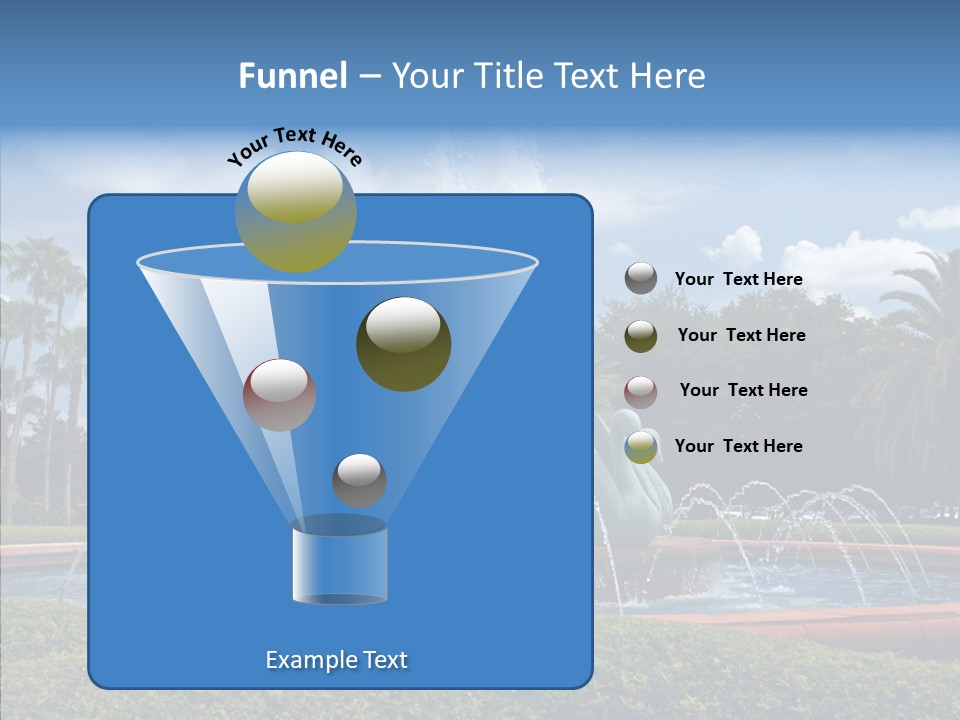 Funnel – Your Title Text Here

Your Text Here

Your Text Here

Your Text Here

Your Text Here

Your Text Here

Example Text